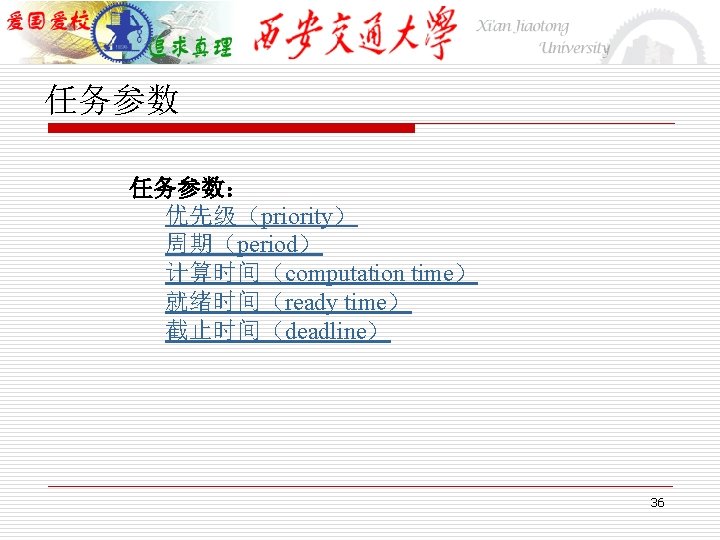 爱国爱校 追求真理 西安交通大學 Xi'an Jiaotong University

任务参数

任务参数：
优先级（priority）
周期（period）
计算时间（computation time）
就绪时间（ready time）
截止时间（deadline）

36